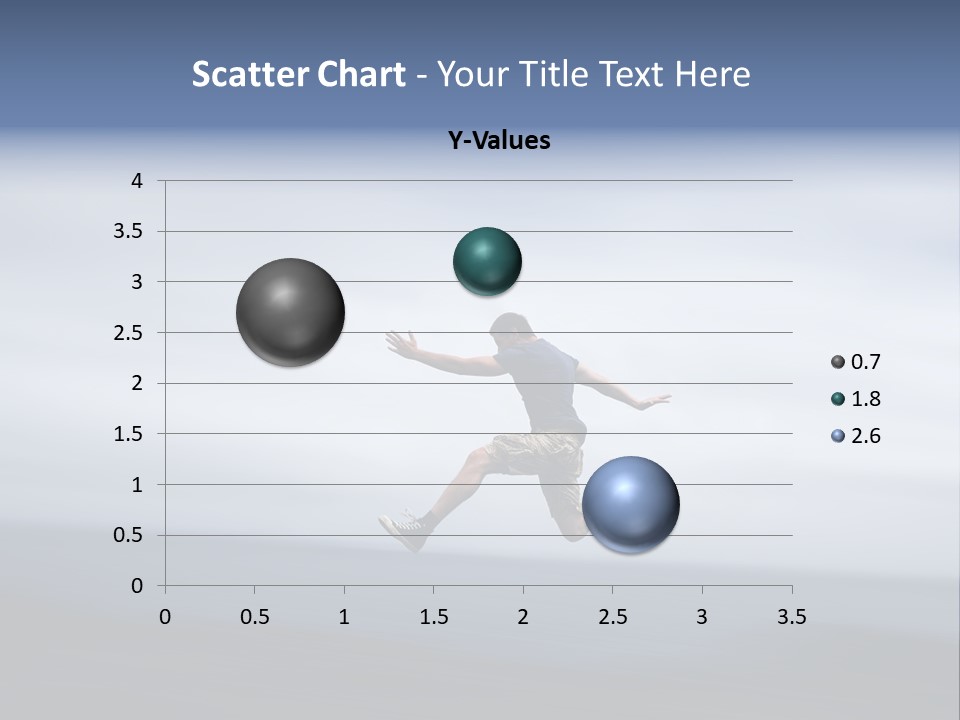 Scatter Chart - Your Title Text Here

Y-Values

4
3.5
3
2.5
2
1.5
1
0.5
0

0 0.5 1 1.5 2 2.5 3 3.5

0.7
1.8
2.6